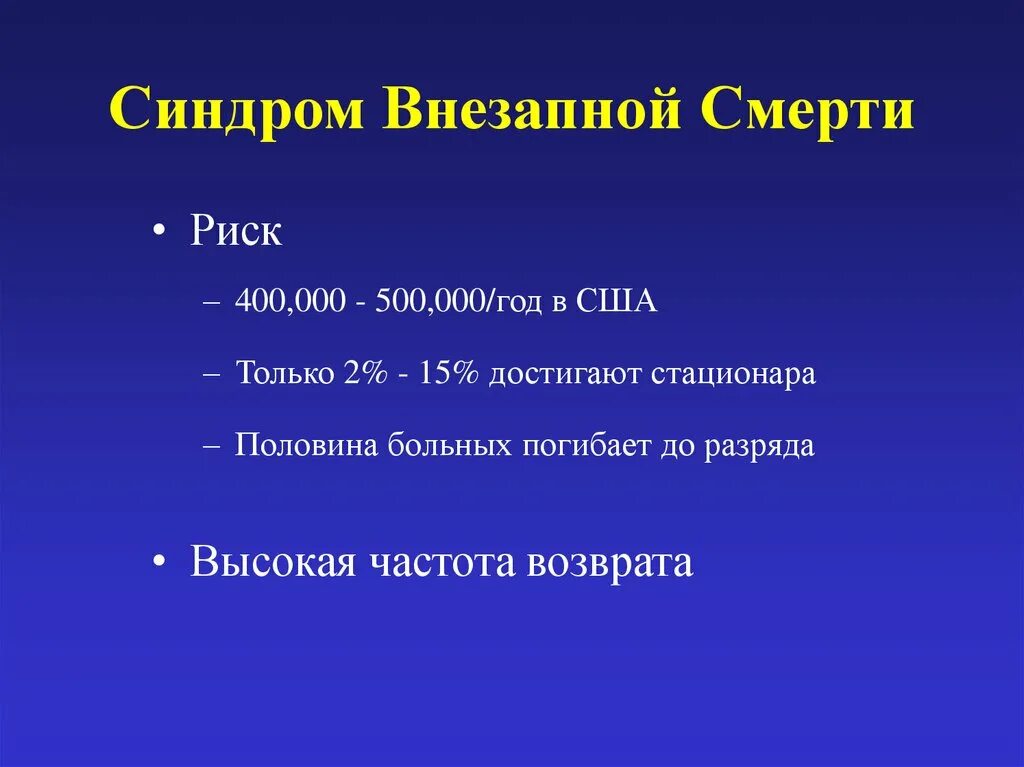 Синдром Внезапной Смерти

• Риск

– 400,000 - 500,000/год в США

– Только 2% - 15% достигают стационара

– Половина больных погибает до разряда

• Высокая частота возврата